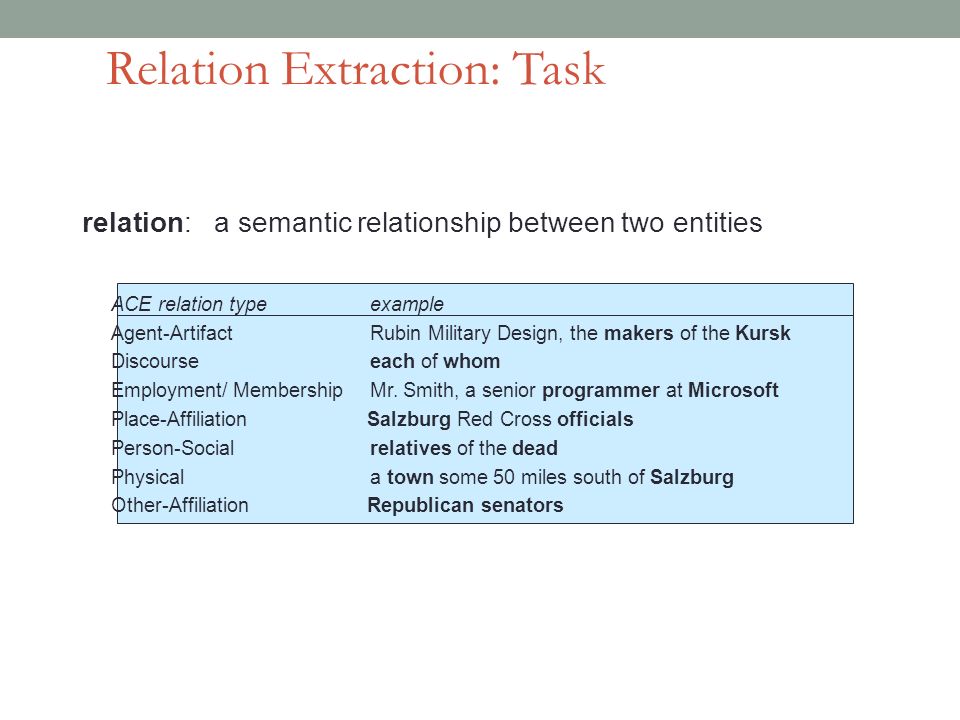 Relation Extraction: Task

relation: a semantic relationship between two entities

| ACE relation type | example |
|---|---|
| Agent-Artifact | Rubin Military Design, the makers of the Kursk |
| Discourse | each of whom |
| Employment/ Membership | Mr. Smith, a senior programmer at Microsoft |
| Place-Affiliation | Salzburg Red Cross officials |
| Person-Social | relatives of the dead |
| Physical | a town some 50 miles south of Salzburg |
| Other-Affiliation | Republican senators |